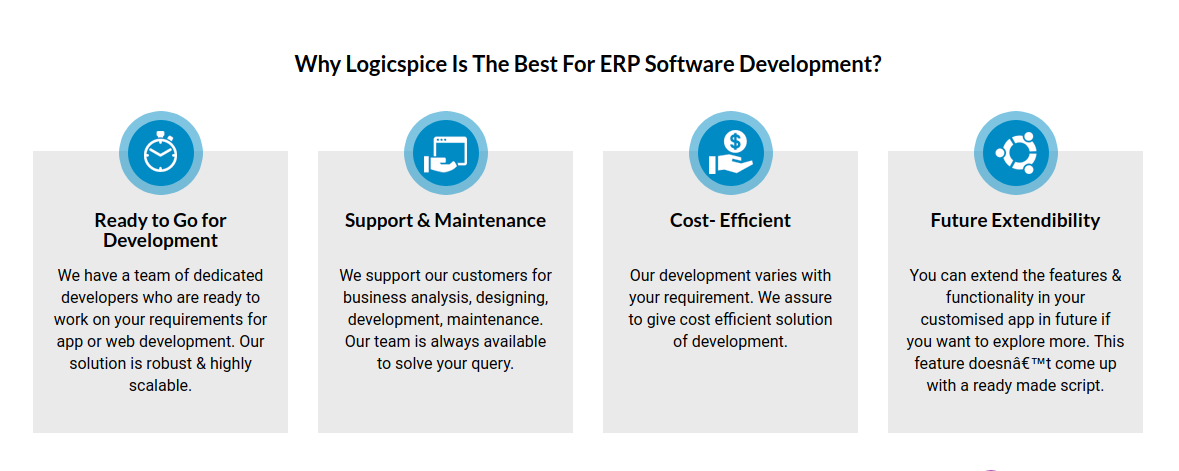 Why Logicspice Is The Best For ERP Software Development?

Ready to Go for Development

We have a team of dedicated developers who are ready to work on your requirements for app or web development. Our solution is robust & highly scalable.

Support & Maintenance

We support our customers for business analysis, designing, development, maintenance. Our team is always available to solve your query.

Cost- Efficient

Our development varies with your requirement. We assure to give cost efficient solution of development.

Future Extendibility

You can extend the features & functionality in your customised app in future if you want to explore more. This feature doesnâ€™t come up with a ready made script.